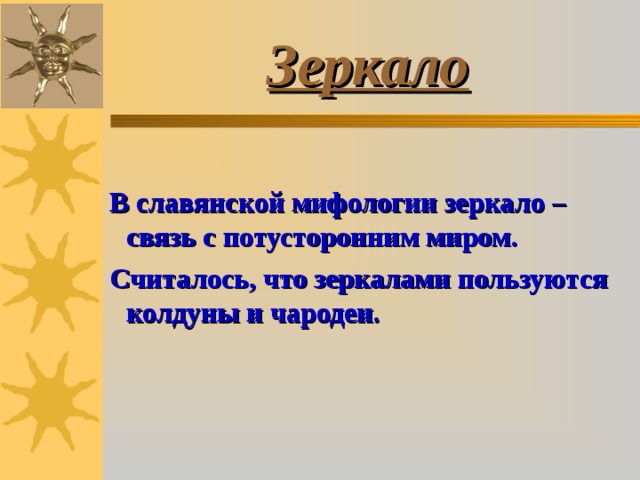 Зеркало

В славянской мифологии зеркало – связь с потусторонним миром.

Считалось, что зеркалами пользуются колдуны и чародеи.